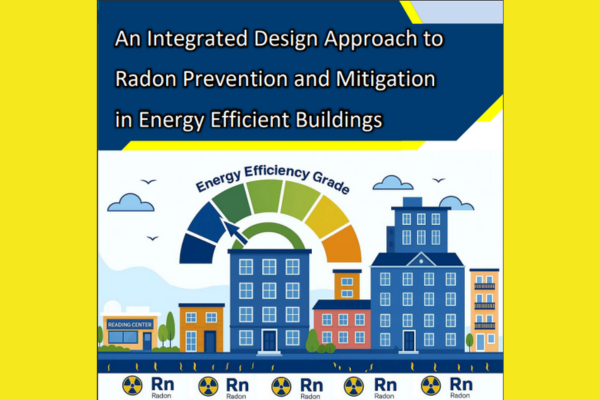 An Integrated Design Approach to Radon Prevention and Mitigation in Energy Efficient Buildings

Energy Efficiency Grade

READING CENTER

Rn Radon

Rn Radon

Rn Radon

Rn Radon

Rn Radon